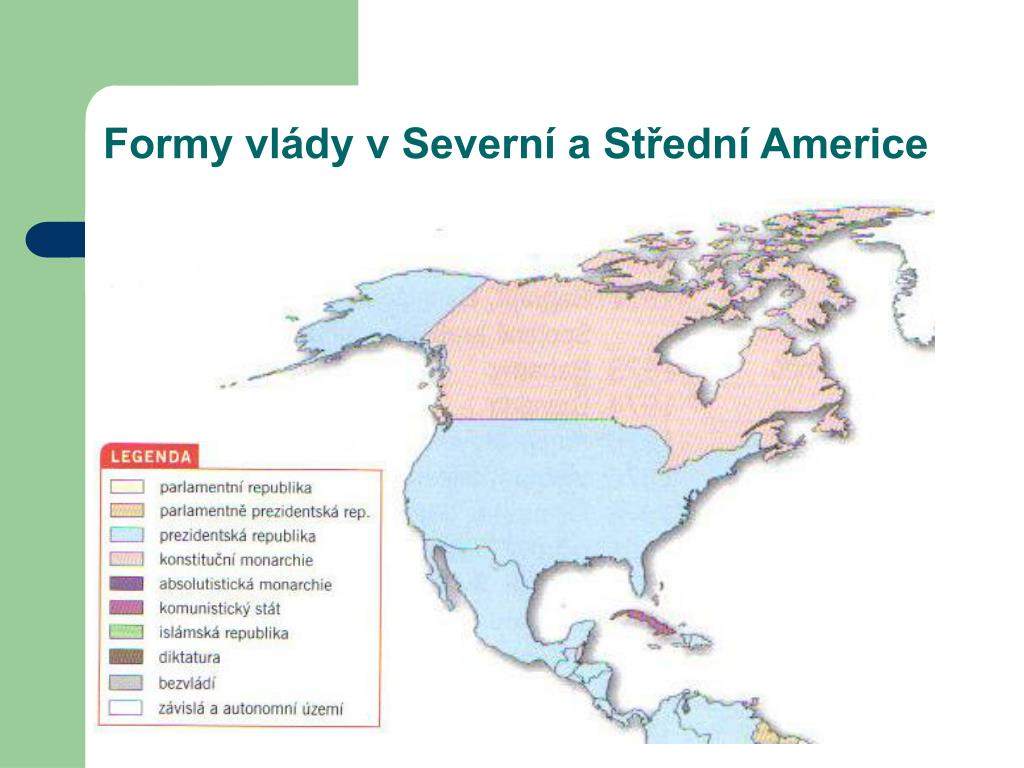 Formy vlády v Severní a Střední Americe

LEGENDA
parlamentní republika
parlamentně prezidentská rep.
prezidentská republika
konstituční monarchie
absolutistická monarchie
komunistický stát
islámská republika
diktatura
bezvládí
závislá a autonomní území